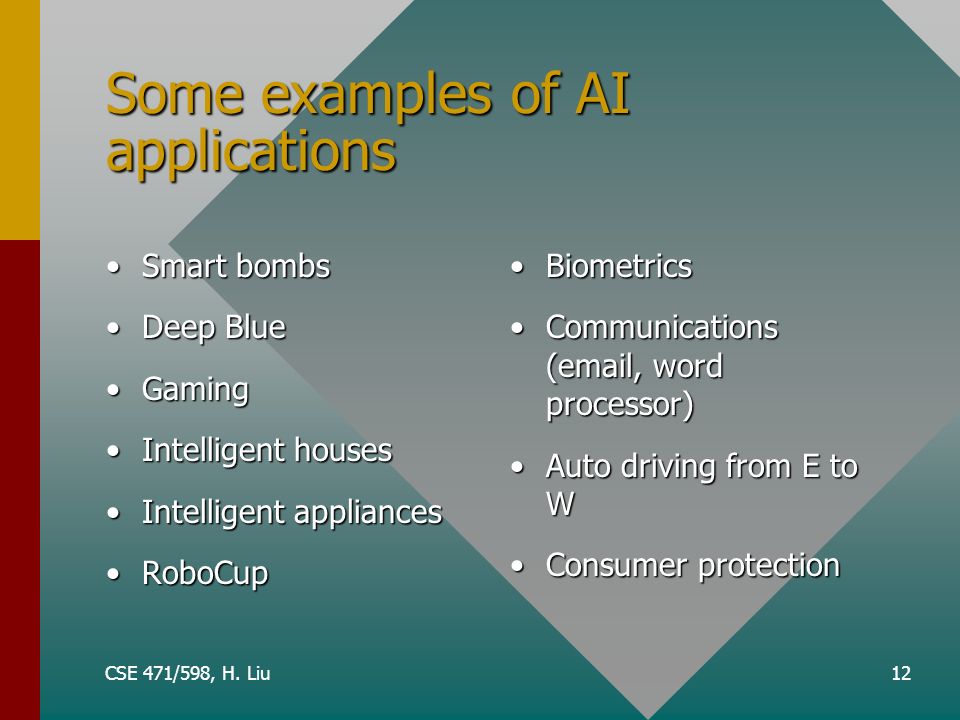 Some examples of AI applications

• Smart bombs
• Deep Blue
• Gaming
• Intelligent houses
• Intelligent appliances
• RoboCup

• Biometrics
• Communications (email, word processor)
• Auto driving from E to W
• Consumer protection

CSE 471/598, H. Liu

12